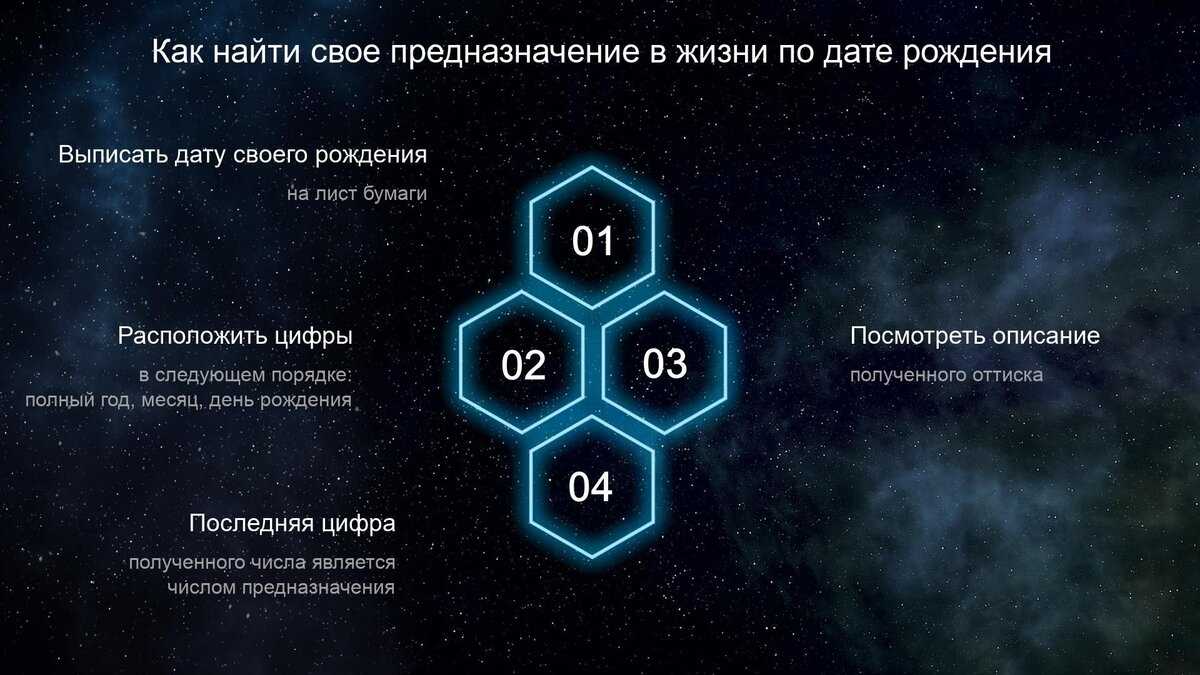 Как найти свое предназначение в жизни по дате рождения

Выписать дату своего рождения

на лист бумаги

01

Расположить цифры

в следующем порядке: полный год, месяц, день рождения

02

03

Посмотреть описание

полученного оттиска

04

Последняя цифра

полученного числа является числом предназначения